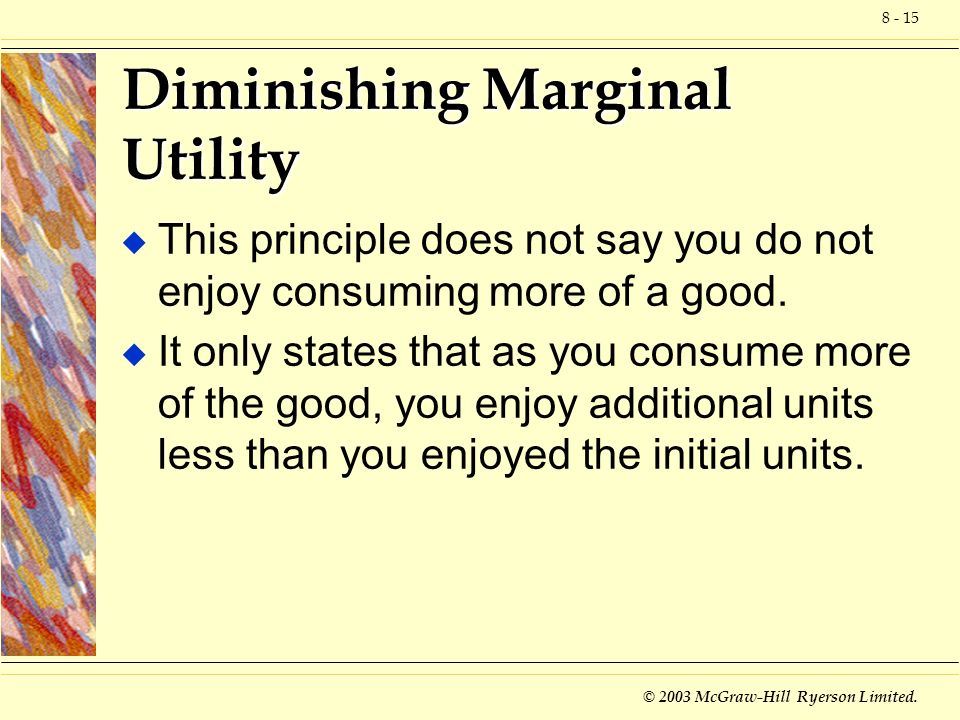 8 - 15

Diminishing Marginal Utility

This principle does not say you do not enjoy consuming more of a good.

It only states that as you consume more of the good, you enjoy additional units less than you enjoyed the initial units.

© 2003 McGraw-Hill Ryerson Limited.